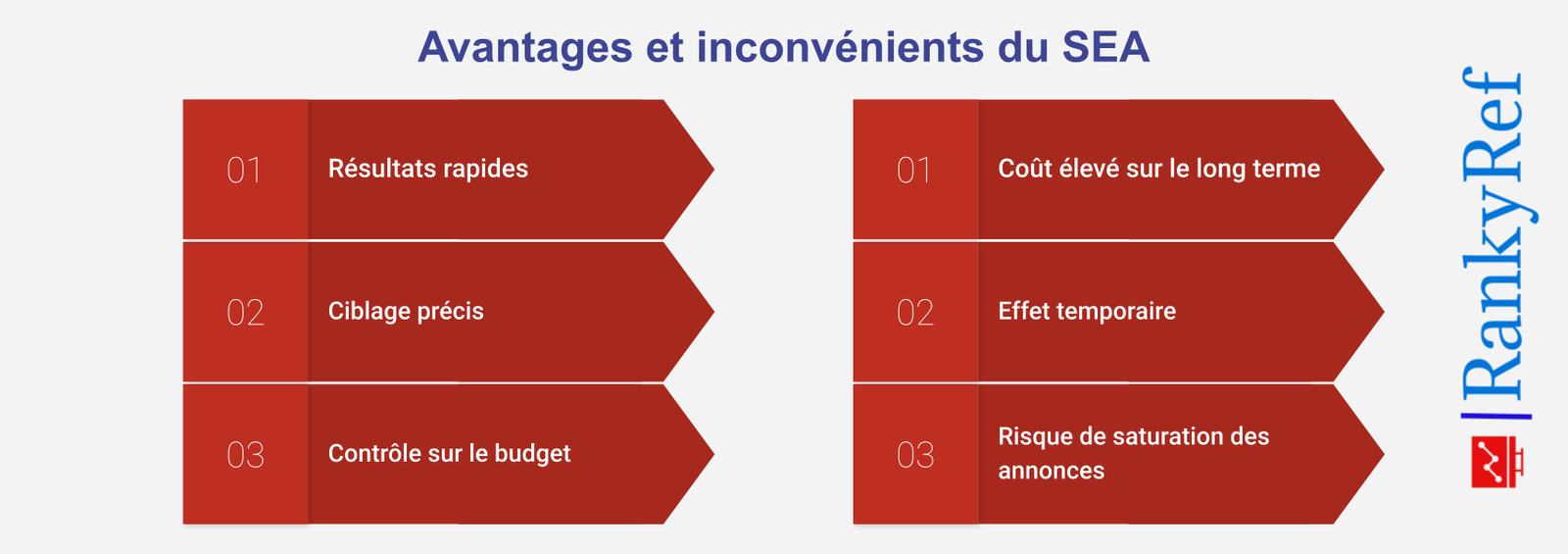 Avantages et inconvénients du SEA

01 Résultats rapides

02 Ciblage précis

03 Contrôle sur le budget

01 Coût élevé sur le long terme

02 Effet temporaire

03 Risque de saturation des annonces

RankyRef